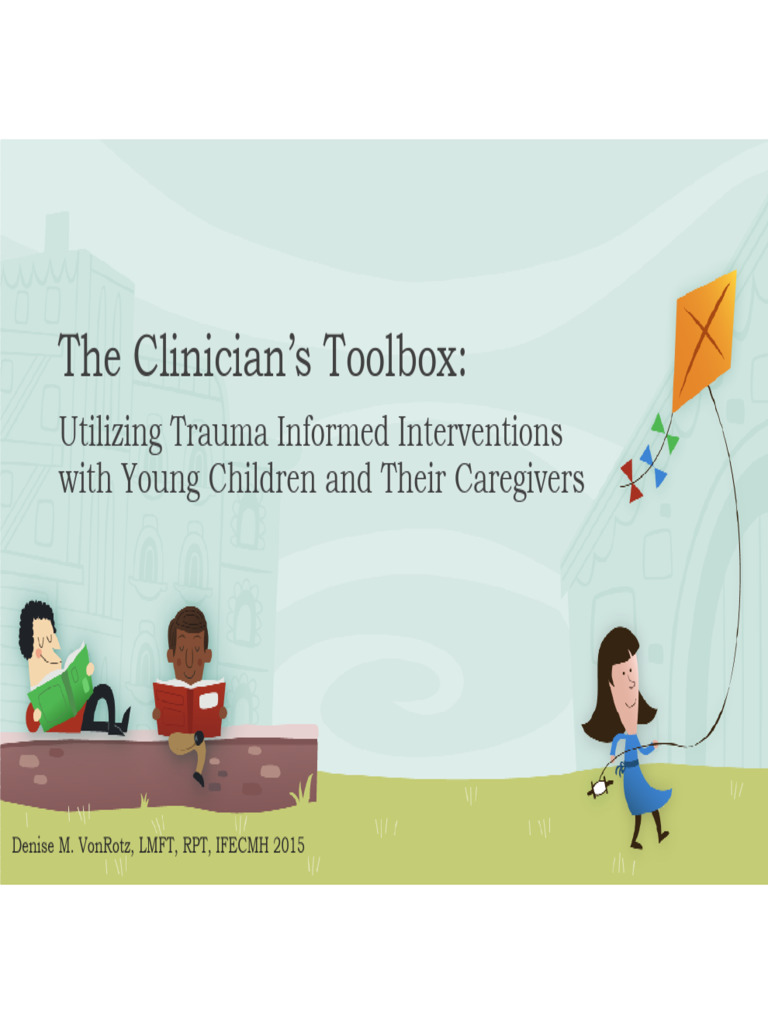 The Clinician's Toolbox:

Utilizing Trauma Informed Interventions with Young Children and Their Caregivers

Denise M. VonRotz, LMFT, RPT, IFECMH 2015